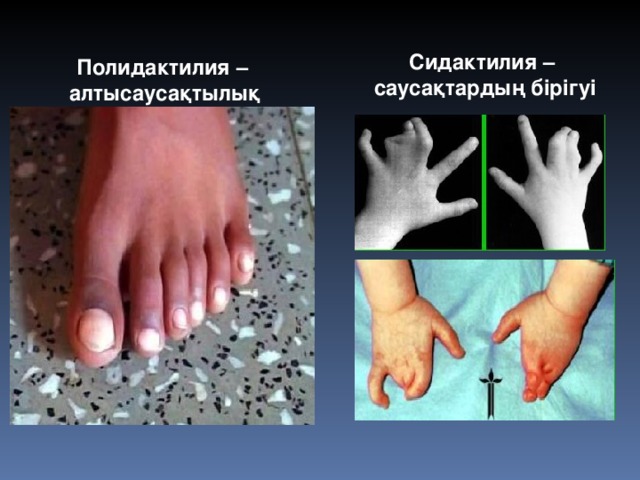 Полидактилия – алтысаусақтылық

Сидактилия – саусақтардың бірігуі